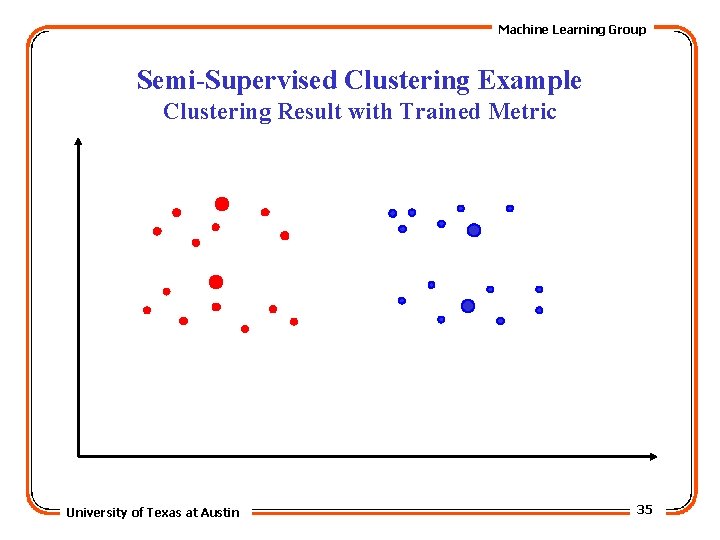 Machine Learning Group

Semi-Supervised Clustering Example
Clustering Result with Trained Metric

University of Texas at Austin

35